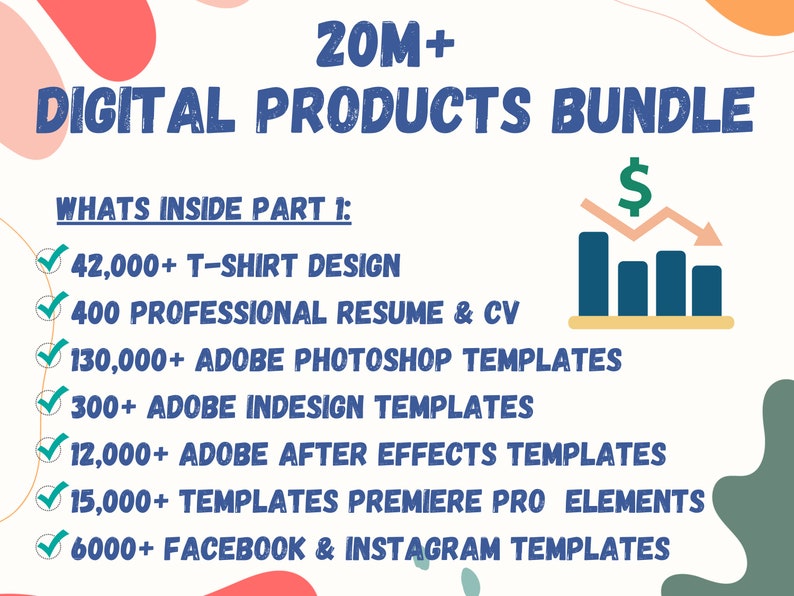 20M+
DIGITAL PRODUCTS BUNDLE

WHATS INSIDE PART 1:

$

42,000+ T-SHIRT DESIGN
400 PROFESSIONAL RESUME & CV
130,000+ ADOBE PHOTOSHOP TEMPLATES
300+ ADOBE INDESIGN TEMPLATES
12,000+ ADOBE AFTER EFFECTS TEMPLATES
15,000+ TEMPLATES PREMIERE PRO ELEMENTS
6000+ FACEBOOK & INSTAGRAM TEMPLATES